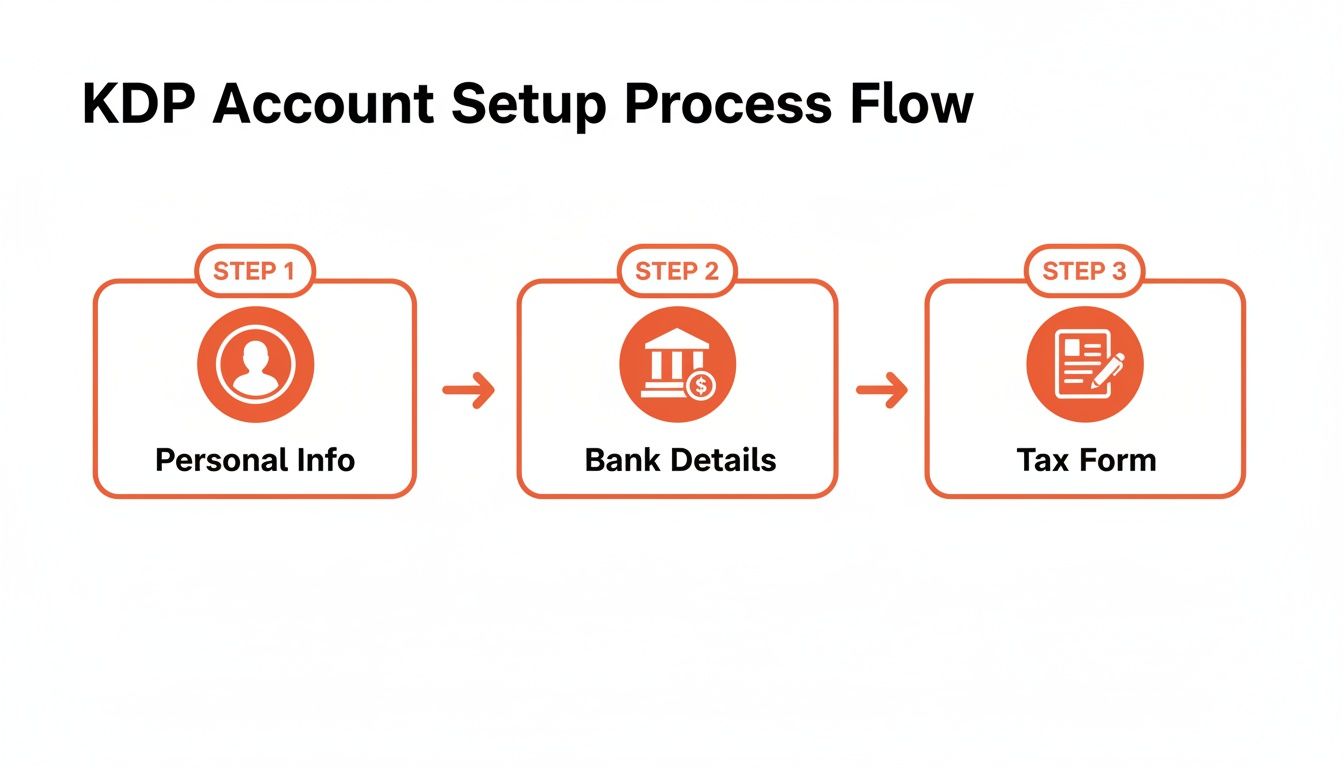 KDP Account Setup Process Flow

STEP 1

Personal Info

STEP 2

Bank Details

STEP 3

Tax Form